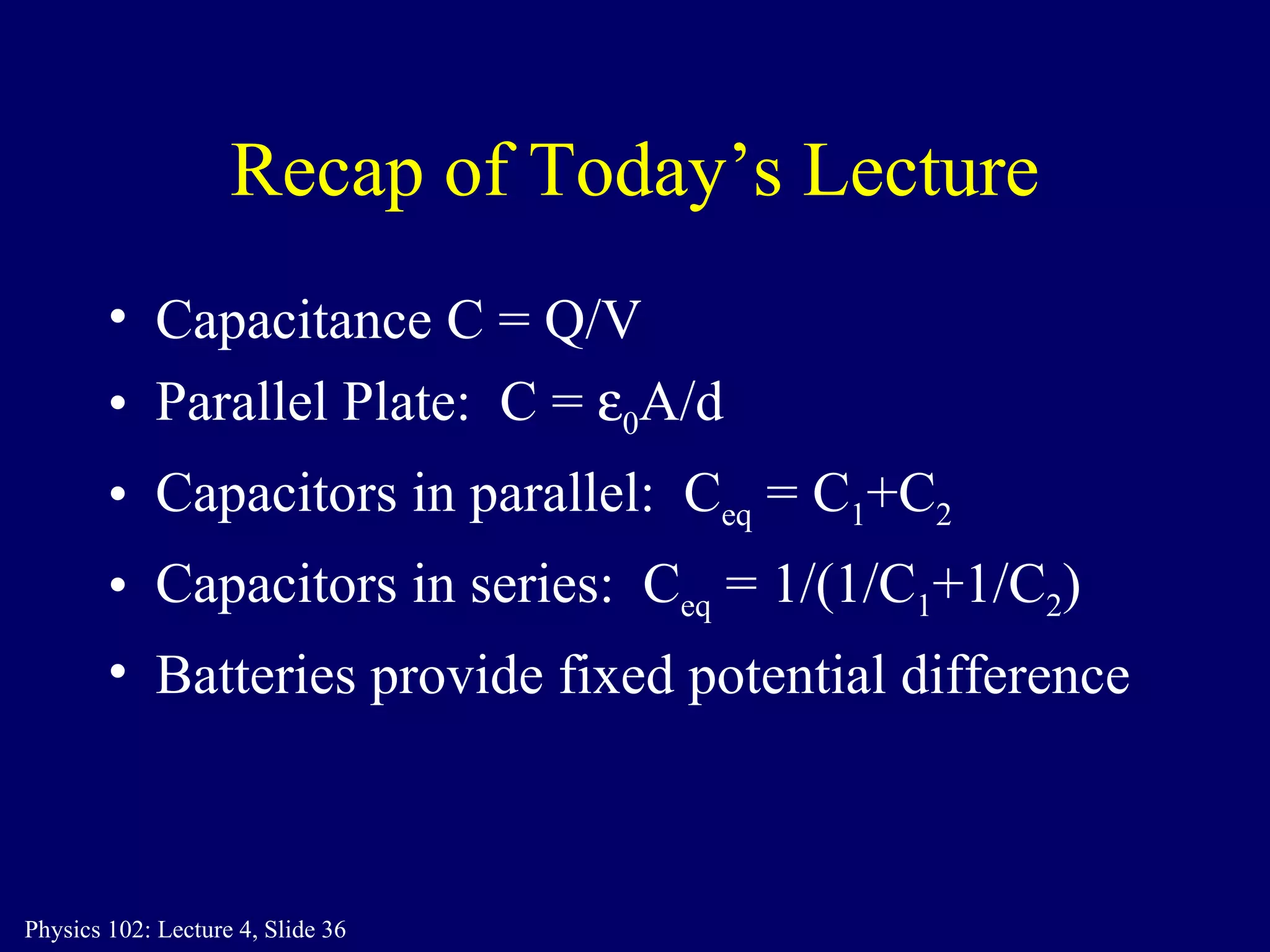 Recap of Today’s Lecture

• Capacitance $C = Q/V$
• Parallel Plate: $C = \varepsilon_0 A/d$
• Capacitors in parallel: $C_{eq} = C_1+C_2$
• Capacitors in series: $C_{eq} = 1/(1/C_1+1/C_2)$
• Batteries provide fixed potential difference

Physics 102: Lecture 4, Slide 36